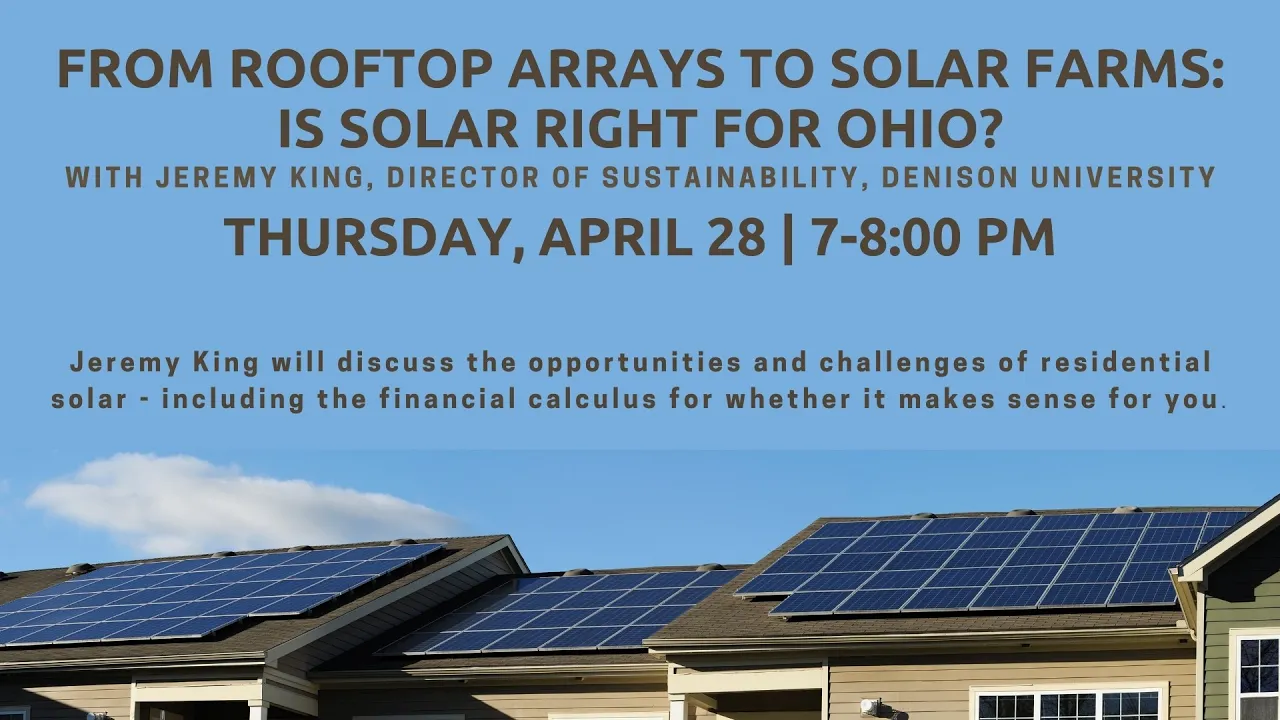 FROM ROOFTOP ARRAYS TO SOLAR FARMS: IS SOLAR RIGHT FOR OHIO?
WITH JEREMY KING, DIRECTOR OF SUSTAINABILITY, DENISON UNIVERSITY

THURSDAY, APRIL 28 | 7-8:00 PM

Jeremy King will discuss the opportunities and challenges of residential solar - including the financial calculus for whether it makes sense for you.